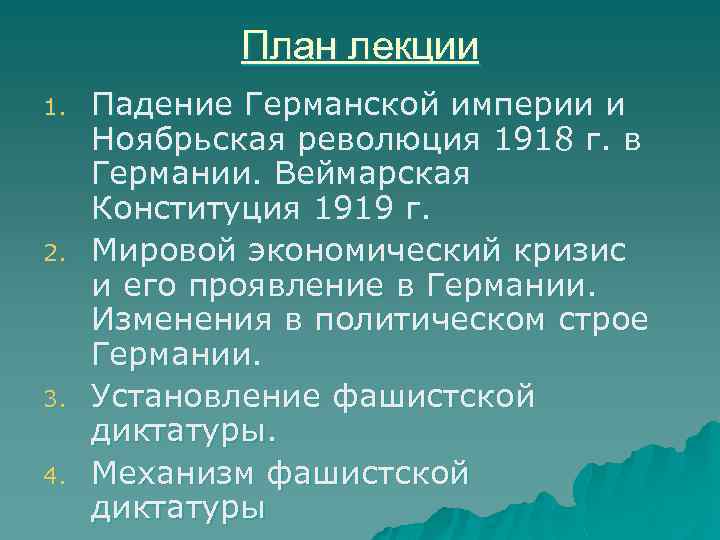 План лекции

1. Падение Германской империи и Ноябрьская революция 1918 г. в Германии. Веймарская Конституция 1919 г.
2. Мировой экономический кризис и его проявление в Германии. Изменения в политическом строе Германии.
3. Установление фашистской диктатуры.
4. Механизм фашистской диктатуры